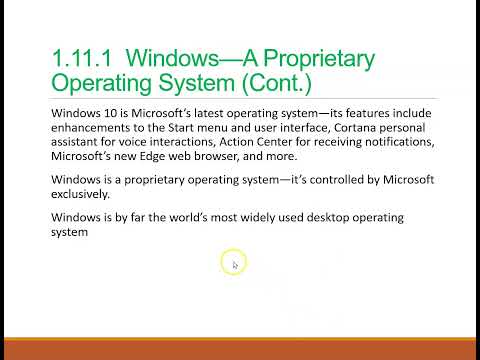 1.11.1 Windows—A Proprietary Operating System (Cont.)

Windows 10 is Microsoft's latest operating system—its features include enhancements to the Start menu and user interface, Cortana personal assistant for voice interactions, Action Center for receiving notifications, Microsoft's new Edge web browser, and more.

Windows is a proprietary operating system—it's controlled by Microsoft exclusively.

Windows is by far the world's most widely used desktop operating system